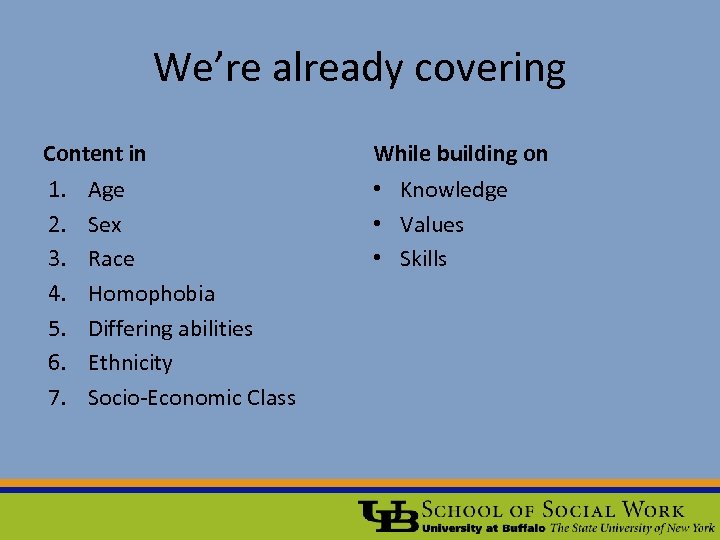 We're already covering

Content in
1. Age
2. Sex
3. Race
4. Homophobia
5. Differing abilities
6. Ethnicity
7. Socio-Economic Class

While building on
• Knowledge
• Values
• Skills

UB SCHOOL OF SOCIAL WORK
University at Buffalo The State University of New York